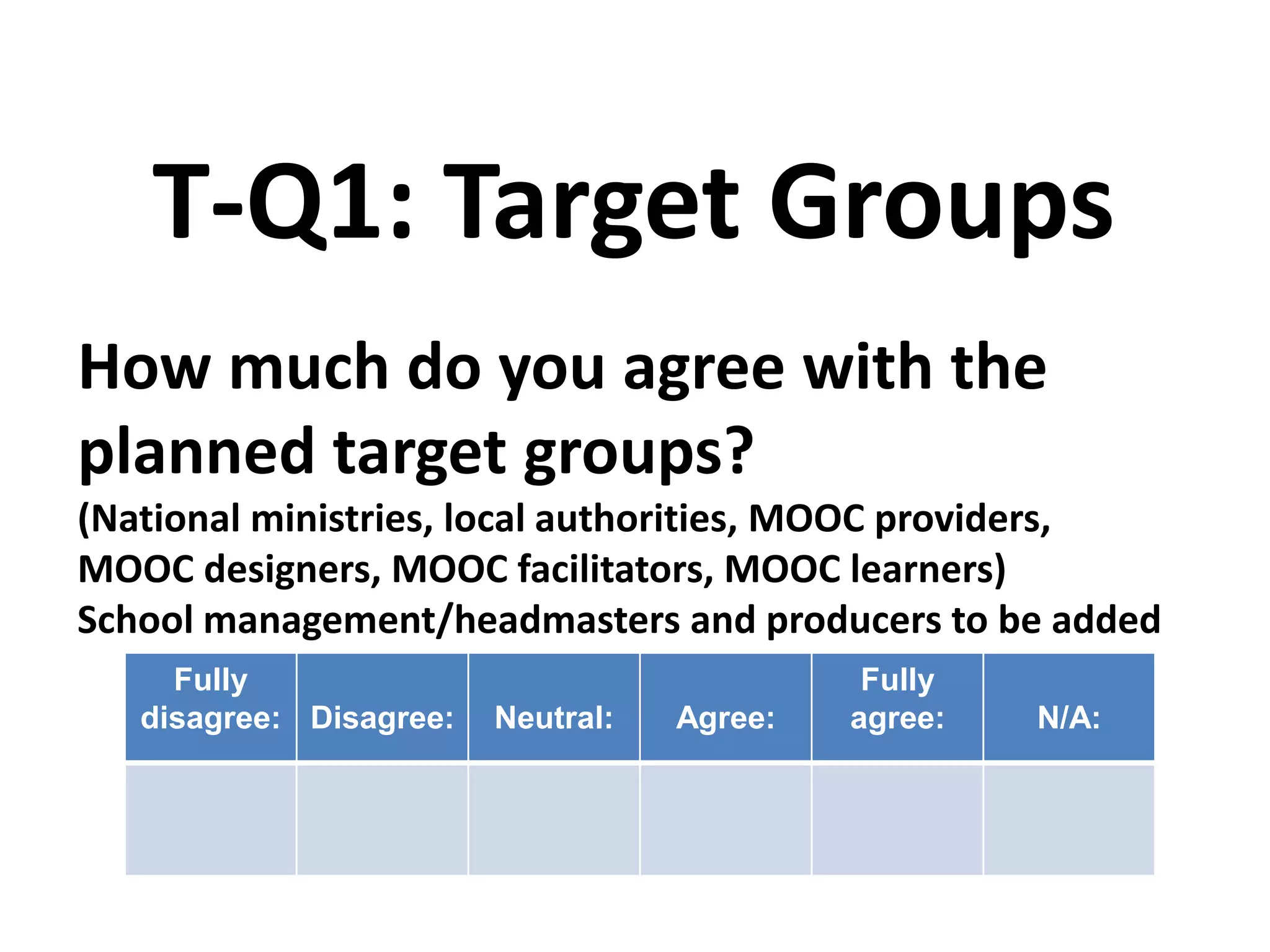 T-Q1: Target Groups

How much do you agree with the planned target groups?

(National ministries, local authorities, MOOC providers, MOOC designers, MOOC facilitators, MOOC learners)
School management/headmasters and producers to be added

| Fully disagree: | Disagree: | Neutral: | Agree: | Fully agree: | N/A: |
|---|---|---|---|---|---|
| | | | | | |